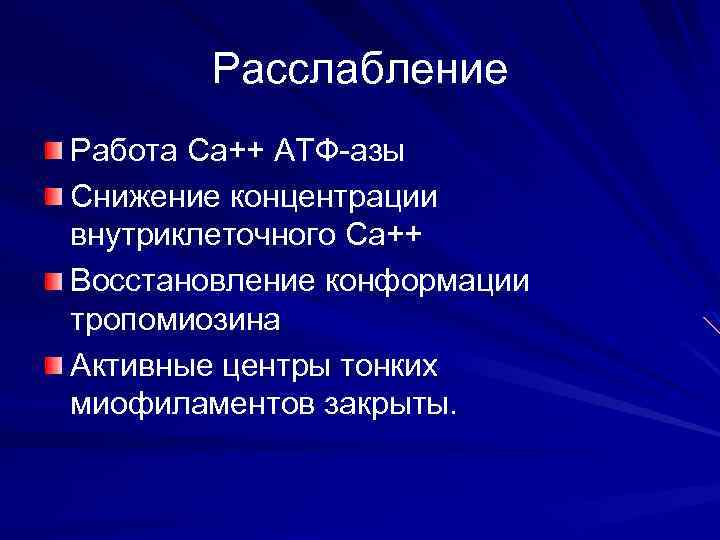 Расслабление

Работа Са++ АТФ-азы

Снижение концентрации внутриклеточного Са++

Восстановление конформации тропомиозина

Активные центры тонких миофиламентов закрыты.